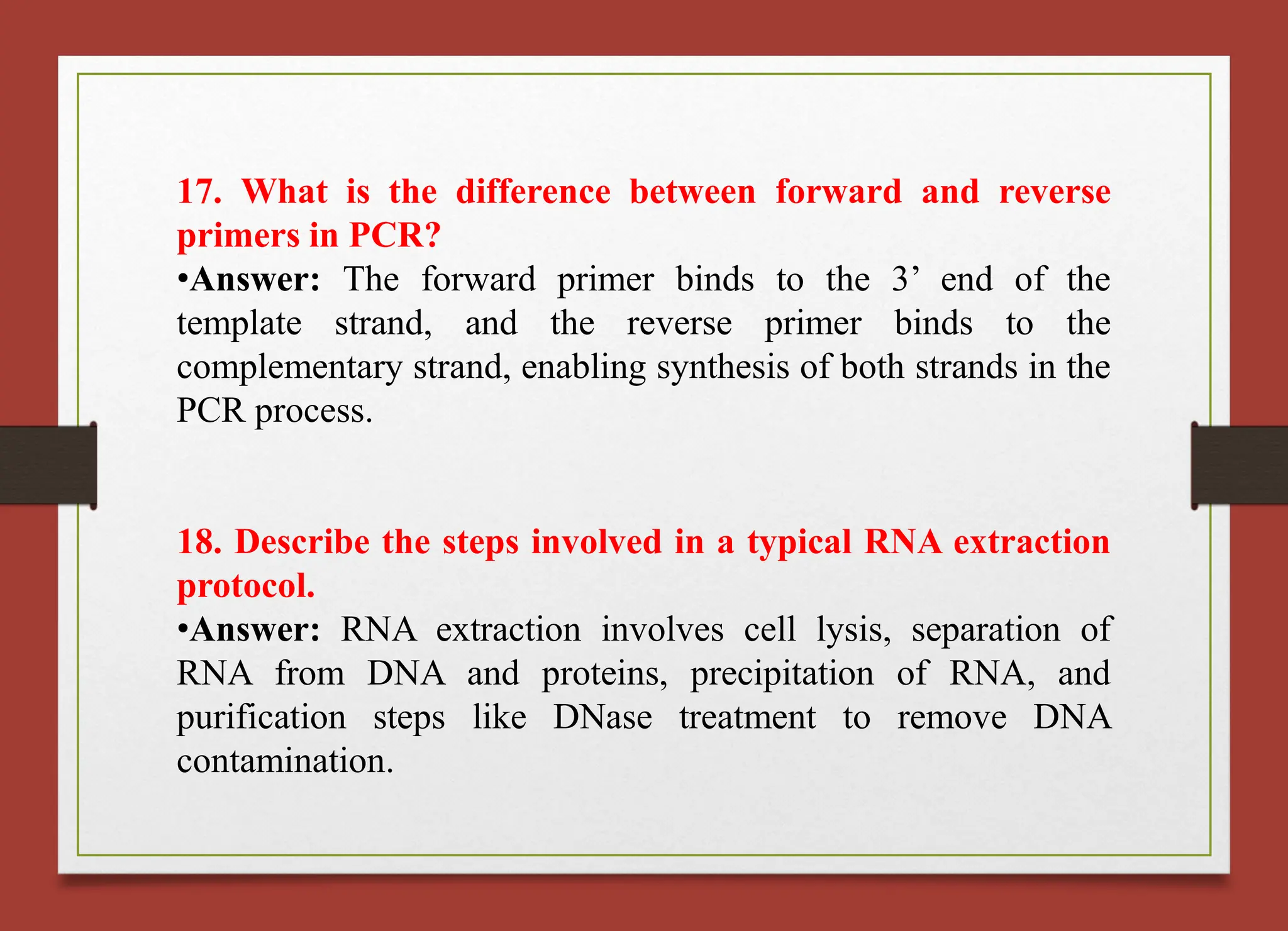 17. What is the difference between forward and reverse primers in PCR?

•Answer: The forward primer binds to the 3’ end of the template strand, and the reverse primer binds to the complementary strand, enabling synthesis of both strands in the PCR process.

18. Describe the steps involved in a typical RNA extraction protocol.

•Answer: RNA extraction involves cell lysis, separation of RNA from DNA and proteins, precipitation of RNA, and purification steps like DNase treatment to remove DNA contamination.